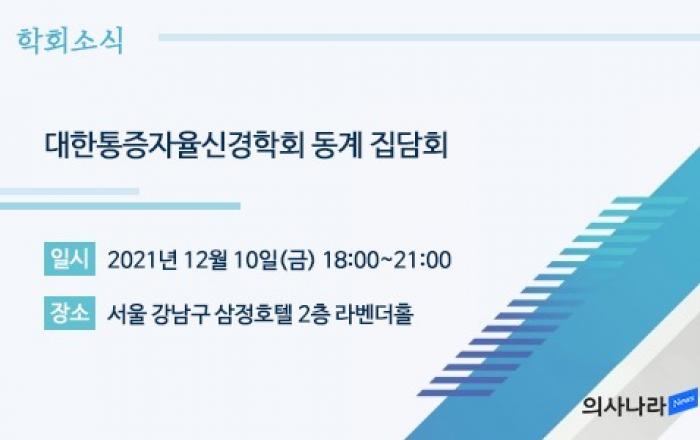 학회소식

대한통증자율신경학회 동계 집담회

일시 2021년 12월 10일(금) 18:00~21:00

장소 서울 강남구 삼정호텔 2층 라벤더홀

의사나라 News